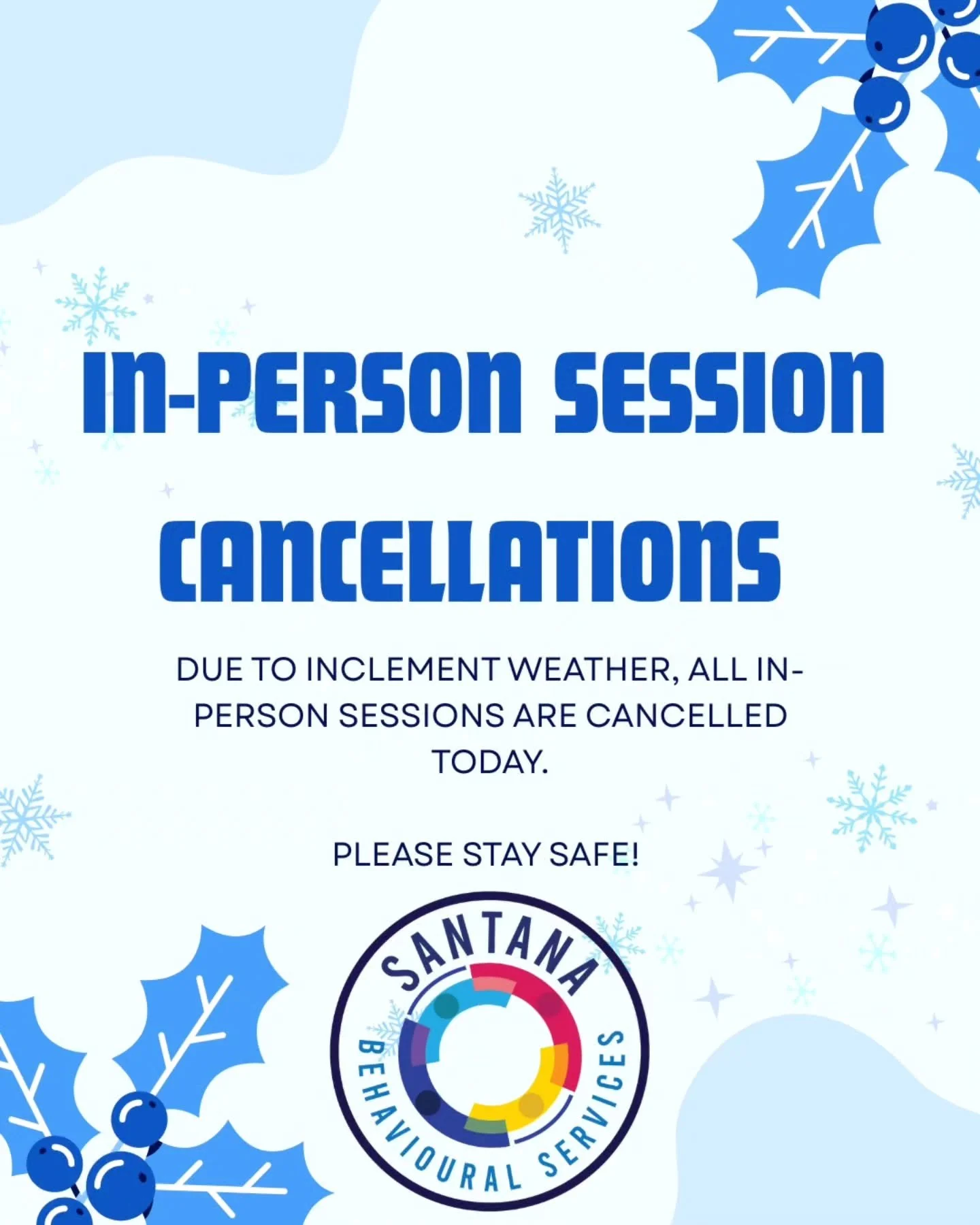 IN-PERSON SESSION CANCELLATIONS

DUE TO INCLEMENT WEATHER, ALL IN-PERSON SESSIONS ARE CANCELLED TODAY.

PLEASE STAY SAFE!

SANTANA
BEHAVIOURAL SERVICES